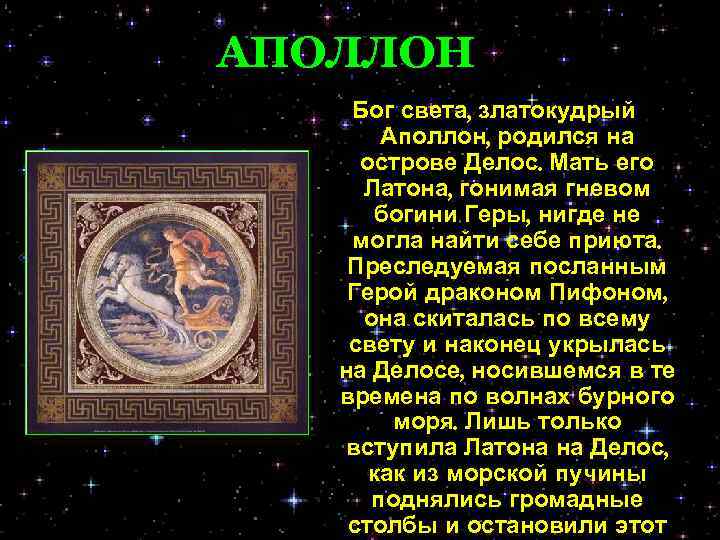 АПОЛЛОН

Бог света, златокудрый Аполлон, родился на острове Делос. Мать его Латона, гонимая гневом богини Геры, нигде не могла найти себе приюта. Преследуемая посланным Герой драконом Пифоном, она скиталась по всему свету и наконец укрылась на Делосе, носившемся в те времена по волнах бурного моря. Лишь только вступила Латона на Делос, как из морской пучины поднялись громадные столбы и остановили этот